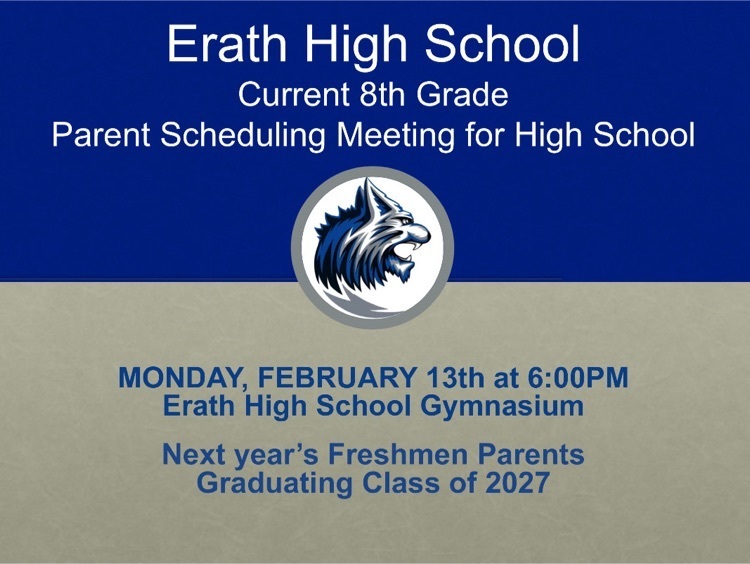 Erath High School
Current 8th Grade
Parent Scheduling Meeting for High School

MONDAY, FEBRUARY 13th at 6:00PM
Erath High School Gymnasium

Next year's Freshmen Parents
Graduating Class of 2027